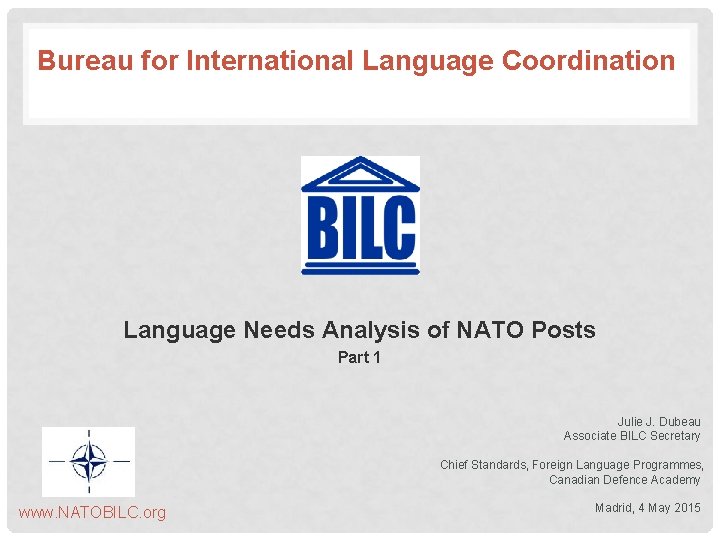 Bureau for International Language Coordination

BILC

Language Needs Analysis of NATO Posts
Part 1

Julie J. Dubeau
Associate BILC Secretary

Chief Standards, Foreign Language Programmes,
Canadian Defence Academy

Madrid, 4 May 2015

www.NATOBILC.org